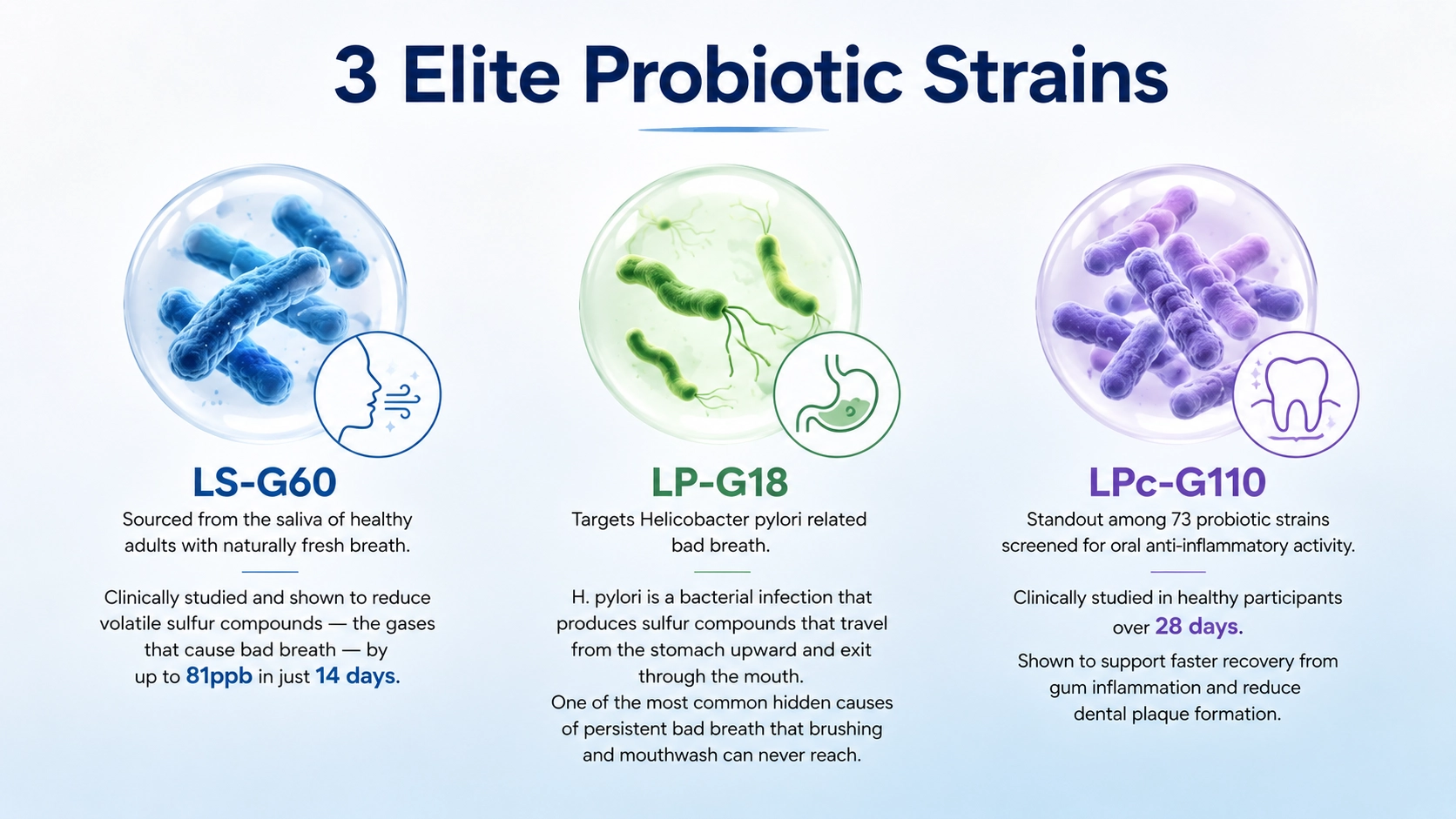 3 Elite Probiotic Strains

LS-G60

Sourced from the saliva of healthy adults with naturally fresh breath.

Clinically studied and shown to reduce volatile sulfur compounds — the gases that cause bad breath — by up to 81ppb in just 14 days.

LP-G18

Targets Helicobacter pylori related bad breath.

H. pylori is a bacterial infection that produces sulfur compounds that travel from the stomach upward and exit through the mouth.
One of the most common hidden causes of persistent bad breath that brushing and mouthwash can never reach.

LPc-G110

Standout among 73 probiotic strains screened for oral anti-inflammatory activity.

Clinically studied in healthy participants over 28 days.

Shown to support faster recovery from gum inflammation and reduce dental plaque formation.